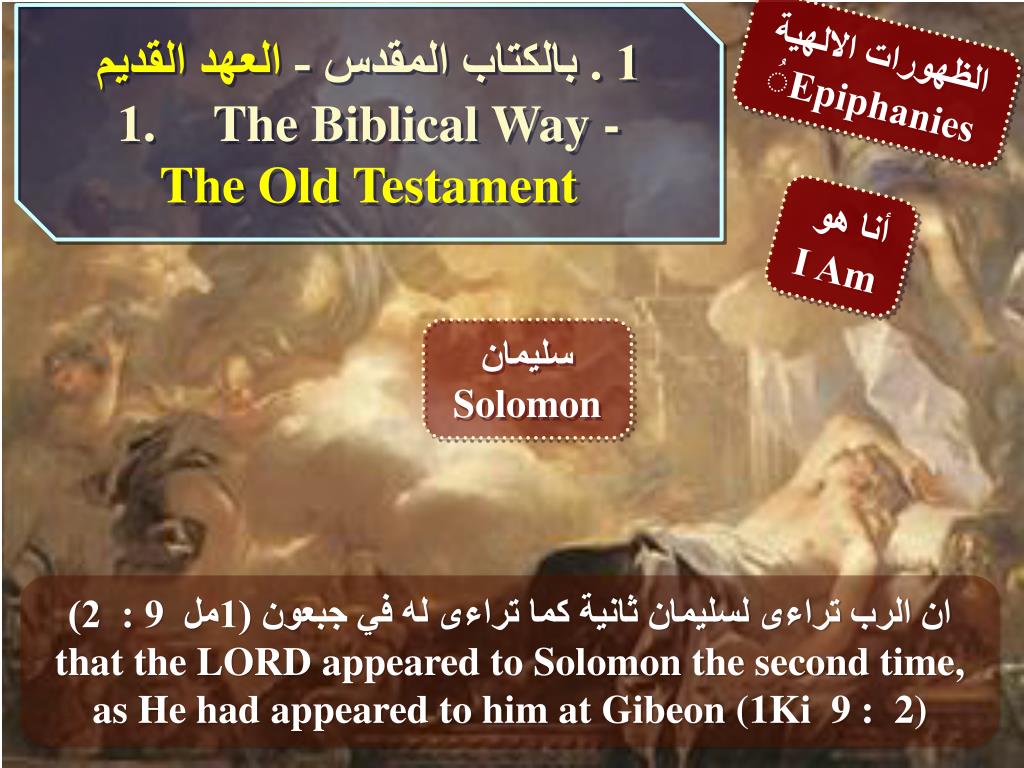 1 . بالكتاب المقدس - العهد القديم
1. The Biblical Way -
The Old Testament

الظهورات الالهية
Epiphanies

أنا هو
I Am

سليمان
Solomon

ان الرب تراءى لسليمان ثانية كما تراءى له في جبعون (1مل 9 : 2)
that the LORD appeared to Solomon the second time, as He had appeared to him at Gibeon (1Ki 9 : 2)